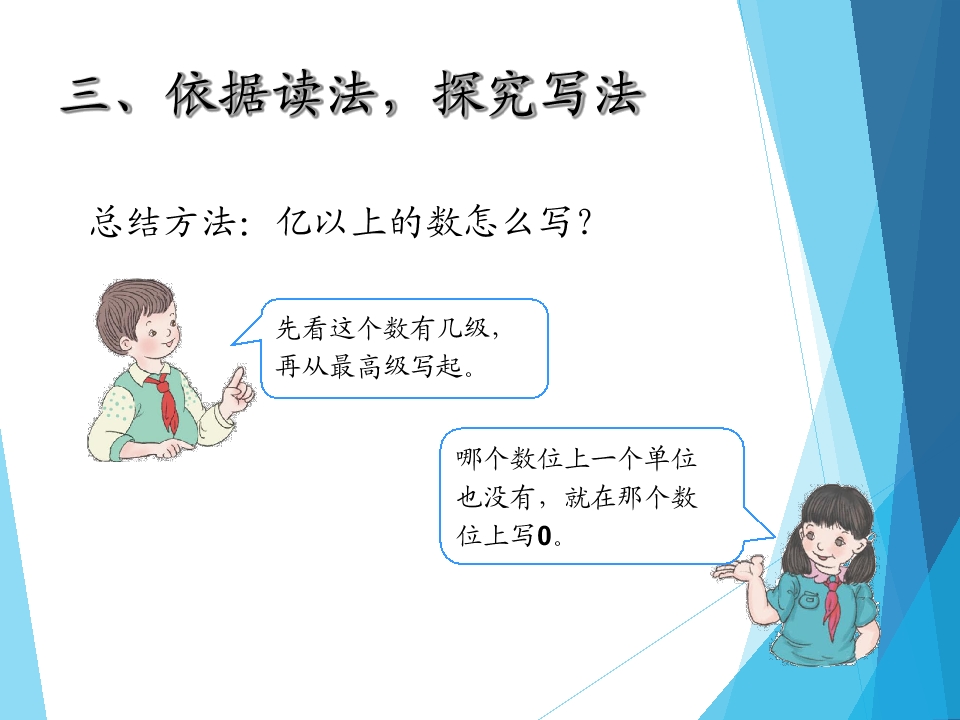 三、依据读法，探究写法

总结方法：亿以上的数怎么写？

先看这个数有几级，再从最高级写起。

哪个数位上一个单位也没有，就在那个数位上写0。